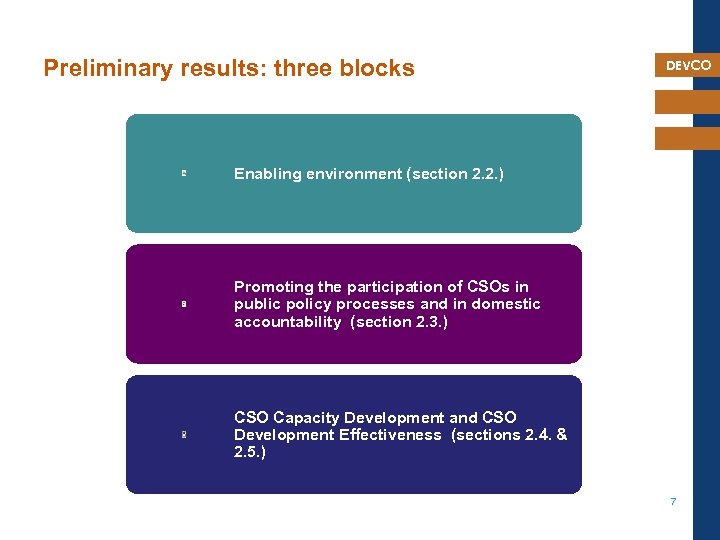 Preliminary results: three blocks

DEVCO

Enabling environment (section 2.2.)

Promoting the participation of CSOs in public policy processes and in domestic accountability (section 2.3.)

CSO Capacity Development and CSO Development Effectiveness (sections 2.4. & 2.5.)

7